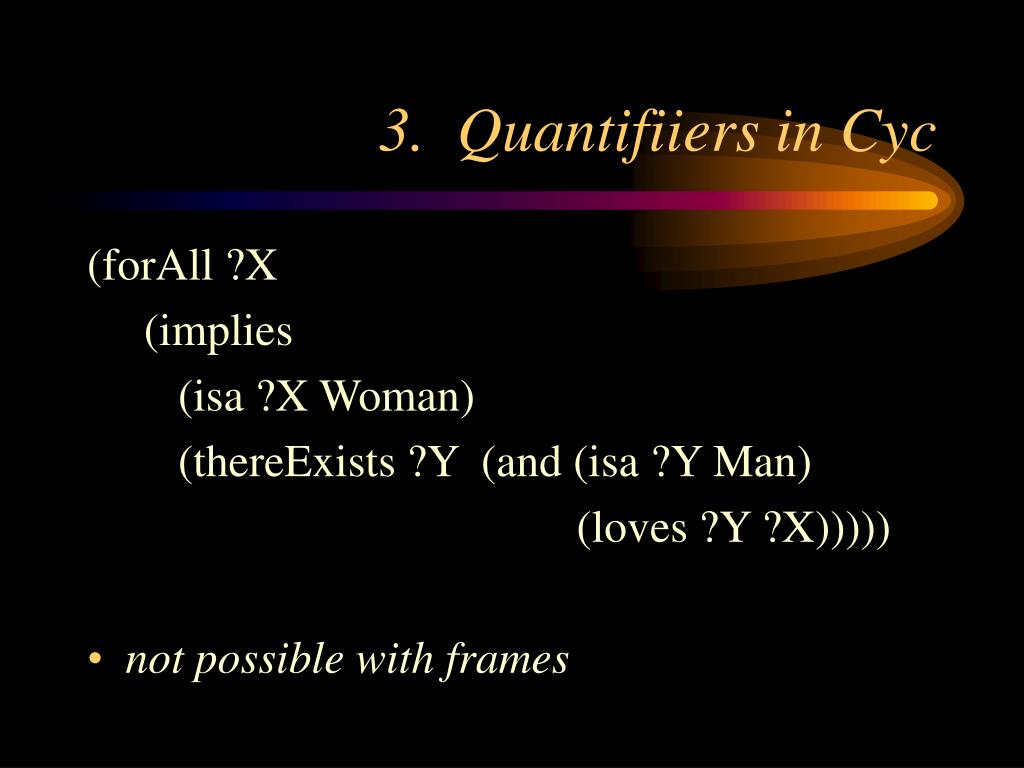 3. Quantifiiers in Cyc

(forAll ?X
(implies
(isa ?X Woman)
(thereExists ?Y (and (isa ?Y Man)
(loves ?Y ?X)))))

• not possible with frames